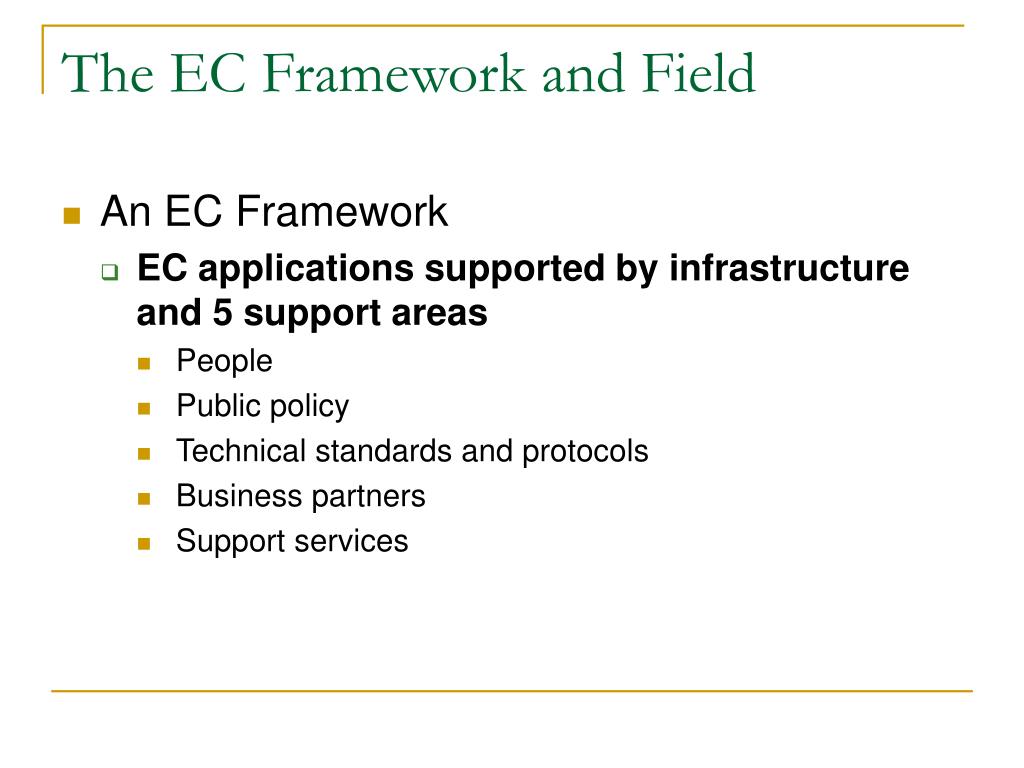 The EC Framework and Field

An EC Framework

EC applications supported by infrastructure and 5 support areas

People

Public policy

Technical standards and protocols

Business partners

Support services